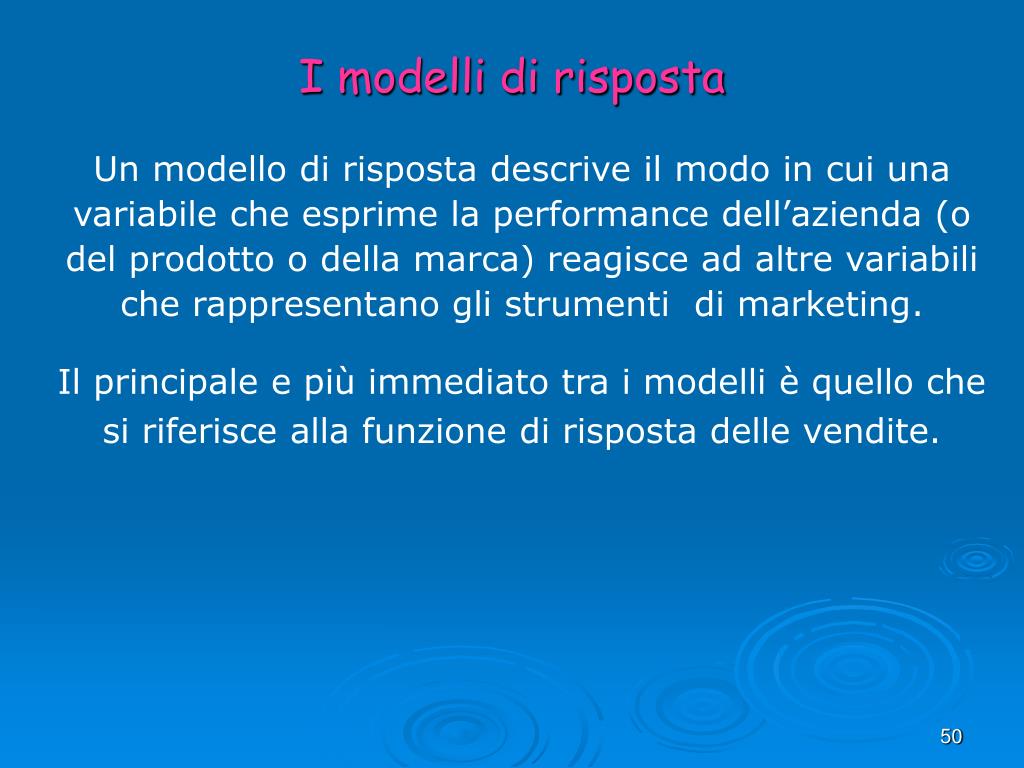 I modelli di risposta

Un modello di risposta descrive il modo in cui una variabile che esprime la performance dell’azienda (o del prodotto o della marca) reagisce ad altre variabili che rappresentano gli strumenti di marketing.

Il principale e più immediato tra i modelli è quello che si riferisce alla funzione di risposta delle vendite.

50